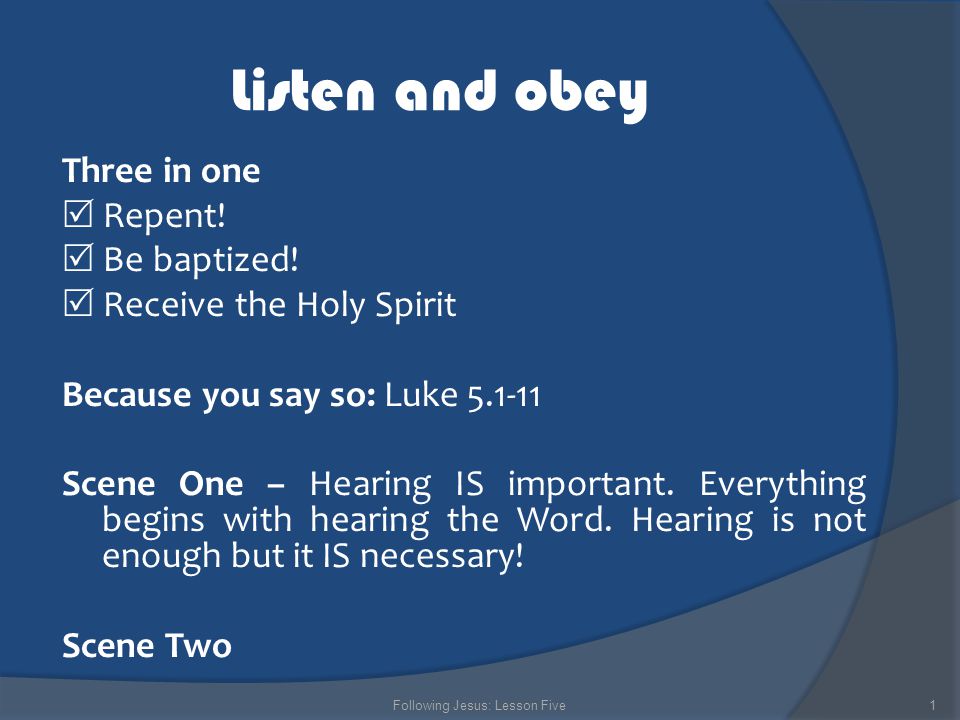 Listen and obey

Three in one
☑ Repent!
☑ Be baptized!
☑ Receive the Holy Spirit

Because you say so: Luke 5.1-11

Scene One – Hearing IS important. Everything begins with hearing the Word. Hearing is not enough but it IS necessary!

Scene Two

Following Jesus: Lesson Five

1